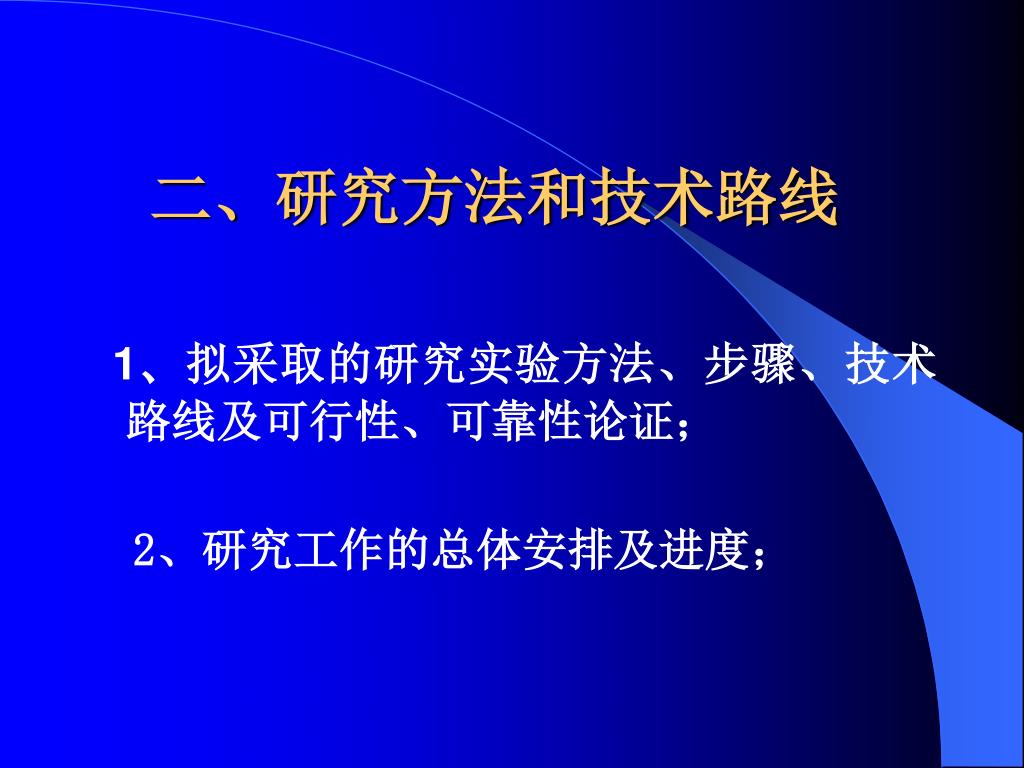 二、研究方法和技术路线

1、拟采取的研究实验方法、步骤、技术路线及可行性、可靠性论证；

2、研究工作的总体安排及进度；